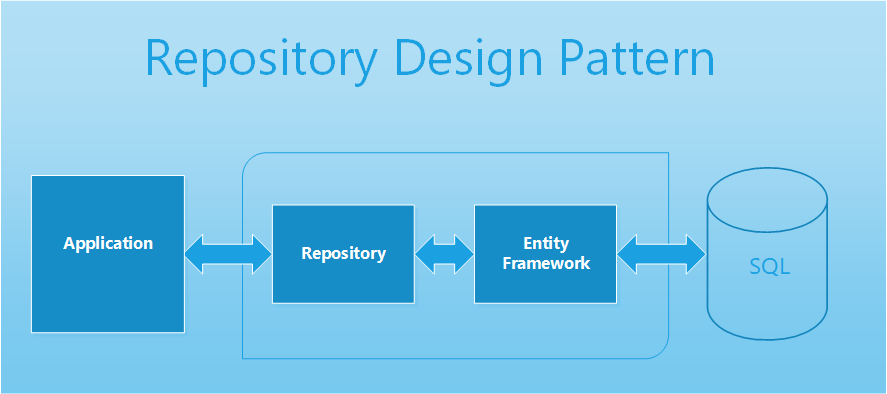 Repository Design Pattern

Application

Repository

Entity Framework

SQL